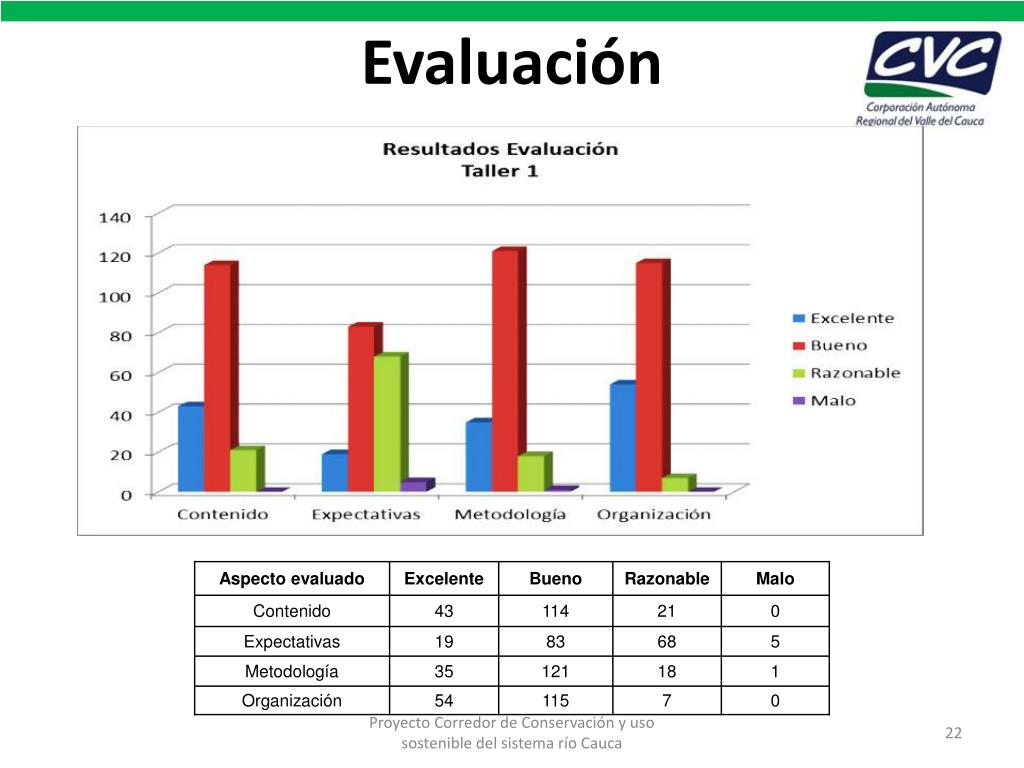 Evaluación

CVC
Corporación Autónoma Regional del Valle del Cauca

Resultados Evaluación
Taller 1

140
120
100
80
60
40
20
0

Contenido Expectativas Metodología Organización

Excelente
Bueno
Razonable
Malo

| Aspecto evaluado | Excelente | Bueno | Razonable | Malo |
|---|---|---|---|---|
| Contenido | 43 | 114 | 21 | 0 |
| Expectativas | 19 | 83 | 68 | 5 |
| Metodología | 35 | 121 | 18 | 1 |
| Organización | 54 | 115 | 7 | 0 |

Proyecto Corredor de Conservación y uso sostenible del sistema río Cauca

22